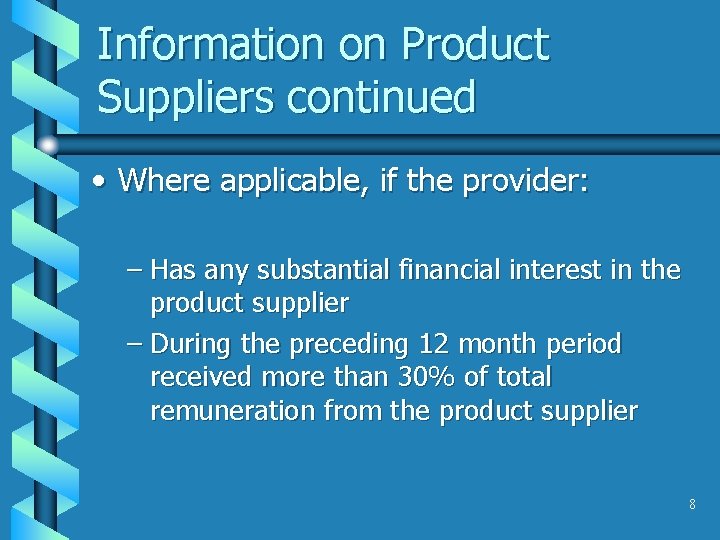 Information on Product Suppliers continued

• Where applicable, if the provider:

– Has any substantial financial interest in the product supplier

– During the preceding 12 month period received more than 30% of total remuneration from the product supplier

8